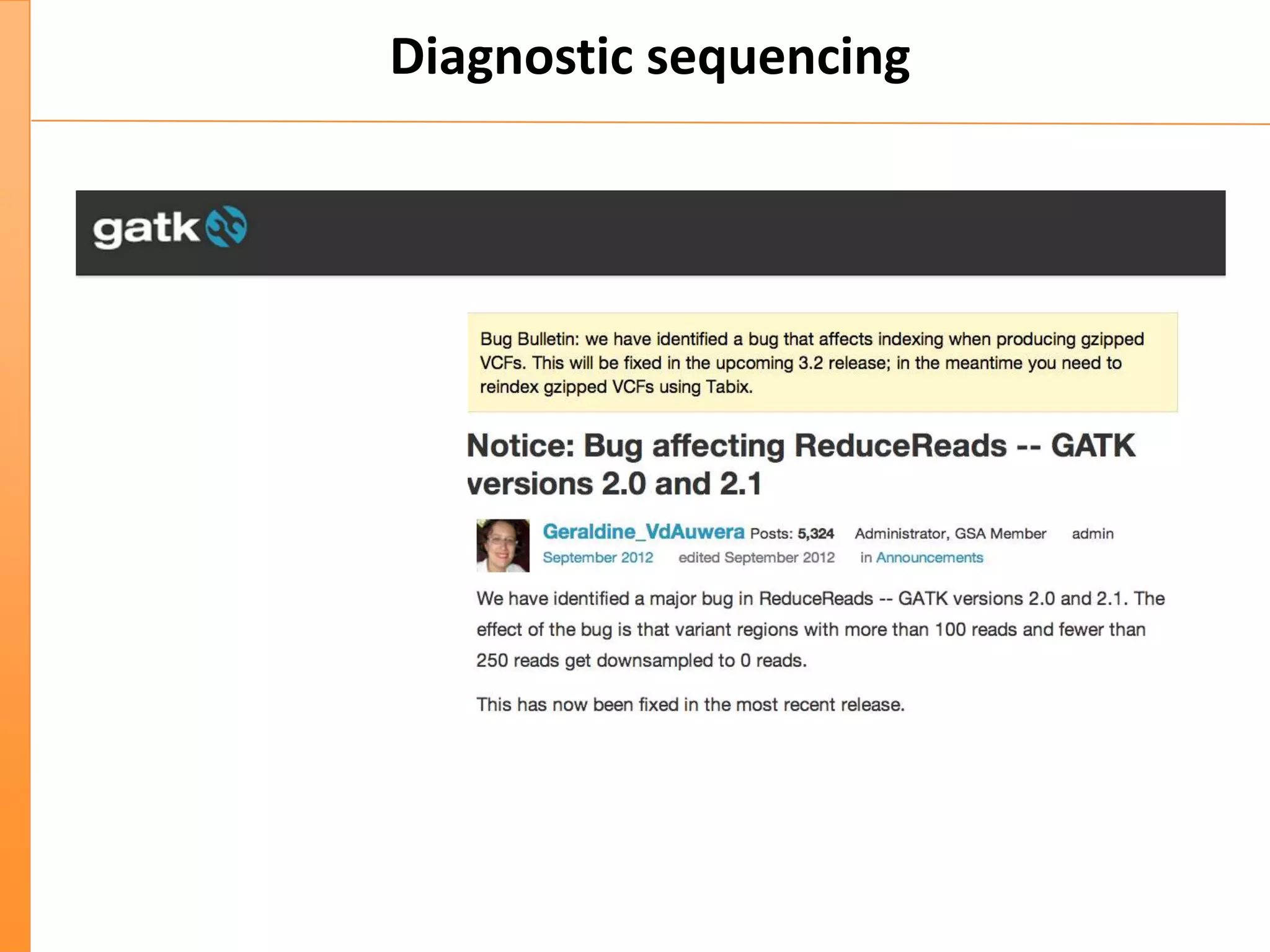 Diagnostic sequencing

gatk

Bug Bulletin: we have identified a bug that affects indexing when producing gzipped VCFs. This will be fixed in the upcoming 3.2 release; in the meantime you need to reindex gzipped VCFs using Tabix.

Notice: Bug affecting ReduceReads -- GATK versions 2.0 and 2.1

Geraldine_VdAuwera Posts: 5,324 Administrator, GSA Member admin
September 2012 edited September 2012 in Announcements

We have identified a major bug in ReduceReads -- GATK versions 2.0 and 2.1. The effect of the bug is that variant regions with more than 100 reads and fewer than 250 reads get downsampled to 0 reads.

This has now been fixed in the most recent release.